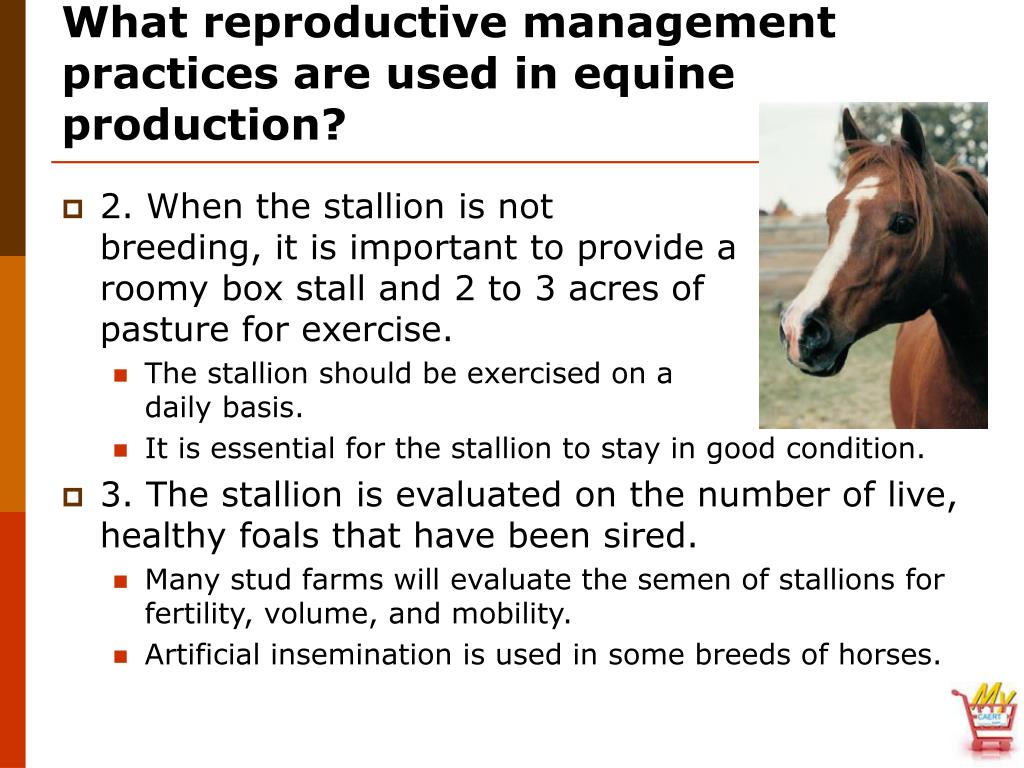 What reproductive management practices are used in equine production?

2. When the stallion is not breeding, it is important to provide a roomy box stall and 2 to 3 acres of pasture for exercise.

The stallion should be exercised on a daily basis.

It is essential for the stallion to stay in good condition.

3. The stallion is evaluated on the number of live, healthy foals that have been sired.

Many stud farms will evaluate the semen of stallions for fertility, volume, and mobility.

Artificial insemination is used in some breeds of horses.

My CAERT